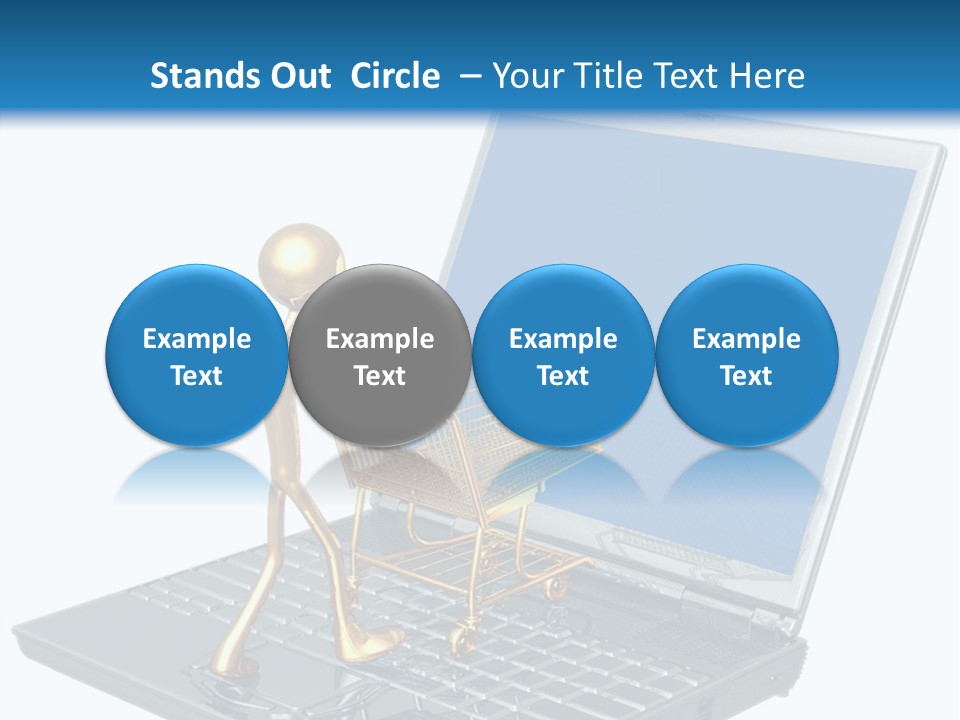 Stands Out Circle – Your Title Text Here

Example Text

Example Text

Example Text

Example Text